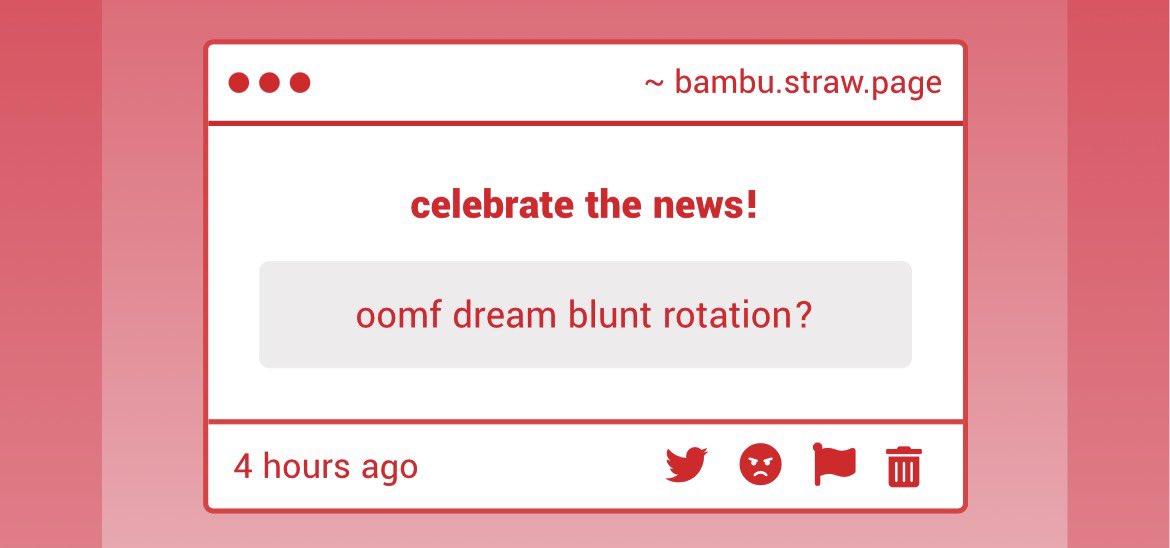 ~ bambu.straw.page

celebrate the news!

oomf dream blunt rotation?

4 hours ago